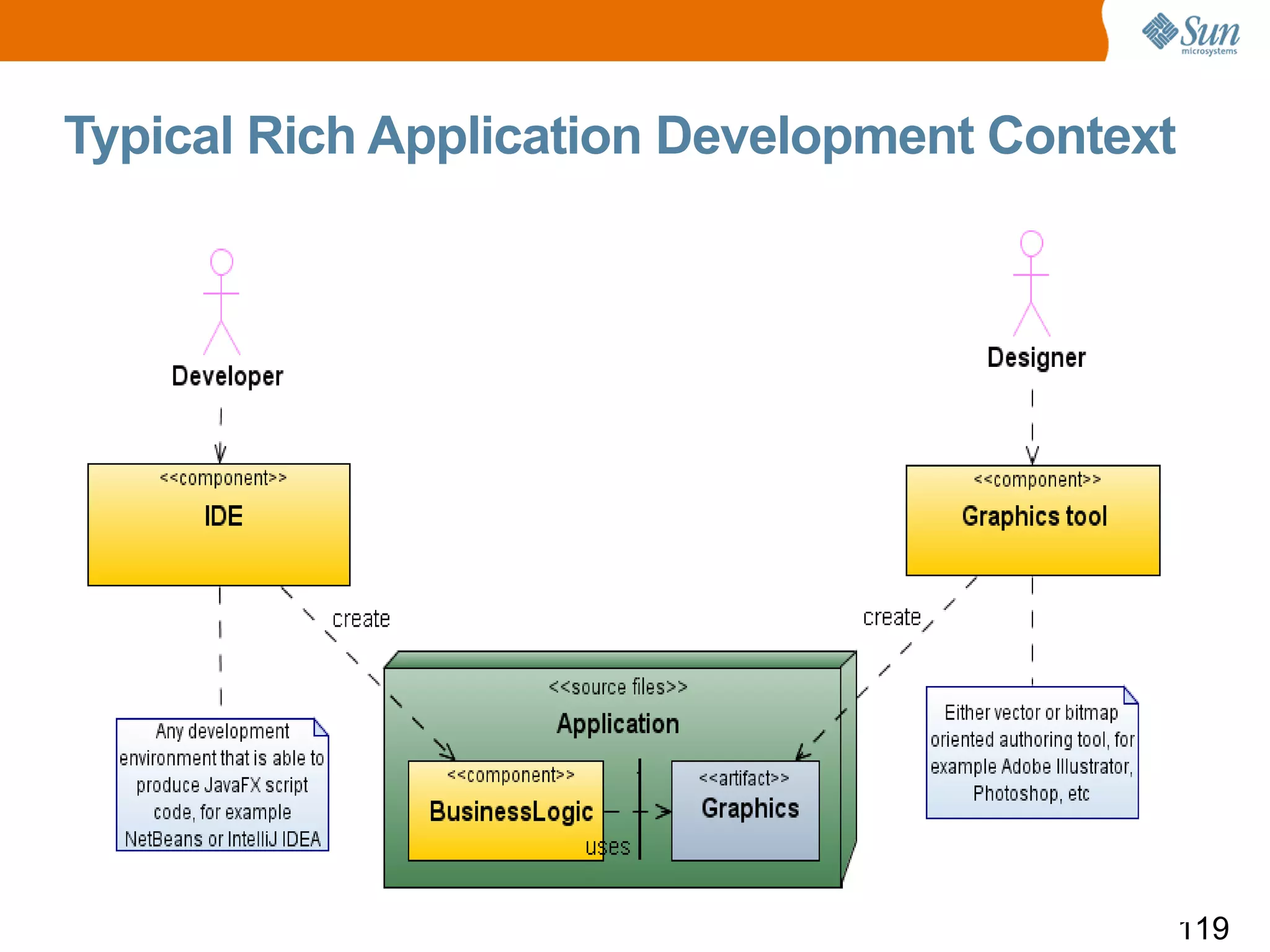 Sun microsystems

Typical Rich Application Development Context

Developer

Designer

<<component>>
IDE

<<component>>
Graphics tool

create

create

<<source files>>
Application

<<component>>
BusinessLogic

uses

<<artifact>>
Graphics

Any development environment that is able to produce JavaFX script code, for example NetBeans or IntelliJ IDEA

Either vector or bitmap oriented authoring tool, for example Adobe Illustrator, Photoshop, etc

119